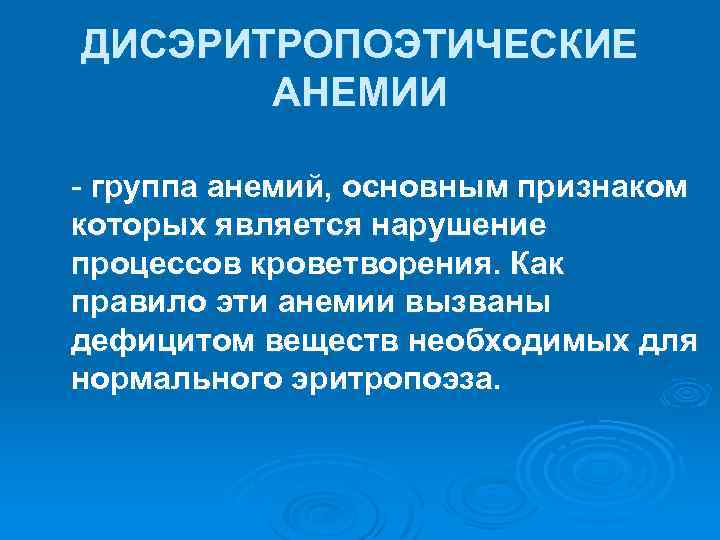 ДИСЭРИТРОПОЭТИЧЕСКИЕ АНЕМИИ

- группа анемий, основным признаком которых является нарушение процессов кроветворения. Как правило эти анемии вызваны дефицитом веществ необходимых для нормального эритропоэза.